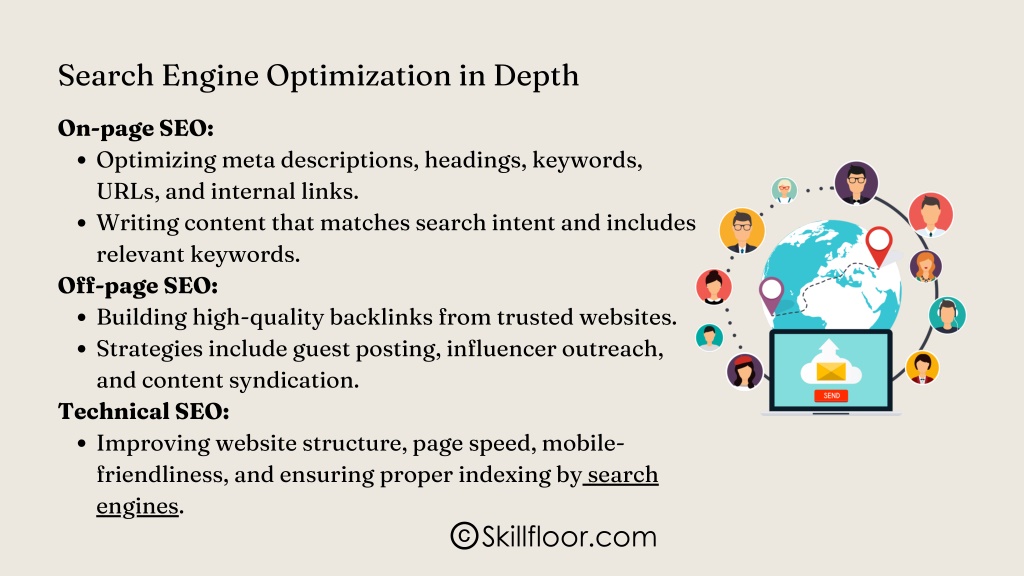 Search Engine Optimization in Depth

On-page SEO:

- Optimizing meta descriptions, headings, keywords, URLs, and internal links.
- Writing content that matches search intent and includes relevant keywords.

Off-page SEO:

- Building high-quality backlinks from trusted websites.
- Strategies include guest posting, influencer outreach, and content syndication.

Technical SEO:

- Improving website structure, page speed, mobile-friendliness, and ensuring proper indexing by search engines.

SEND

©Skillfloor.com